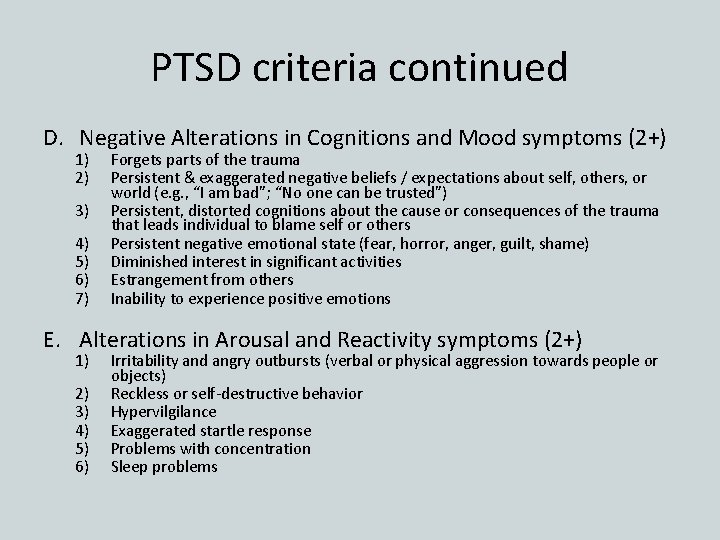 PTSD criteria continued

D. Negative Alterations in Cognitions and Mood symptoms (2+)
1) Forgets parts of the trauma
2) Persistent & exaggerated negative beliefs / expectations about self, others, or world (e.g., "I am bad"; "No one can be trusted")
3) Persistent, distorted cognitions about the cause or consequences of the trauma that leads individual to blame self or others
4) Persistent negative emotional state (fear, horror, anger, guilt, shame)
5) Diminished interest in significant activities
6) Estrangement from others
7) Inability to experience positive emotions

E. Alterations in Arousal and Reactivity symptoms (2+)
1) Irritability and angry outbursts (verbal or physical aggression towards people or objects)
2) Reckless or self-destructive behavior
3) Hypervilgilance
4) Exaggerated startle response
5) Problems with concentration
6) Sleep problems